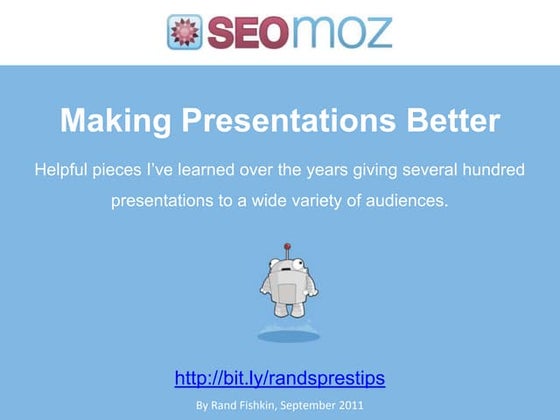 SEOmoz

Making Presentations Better

Helpful pieces I've learned over the years giving several hundred presentations to a wide variety of audiences.

http://bit.ly/randsprestips

By Rand Fishkin, September 2011